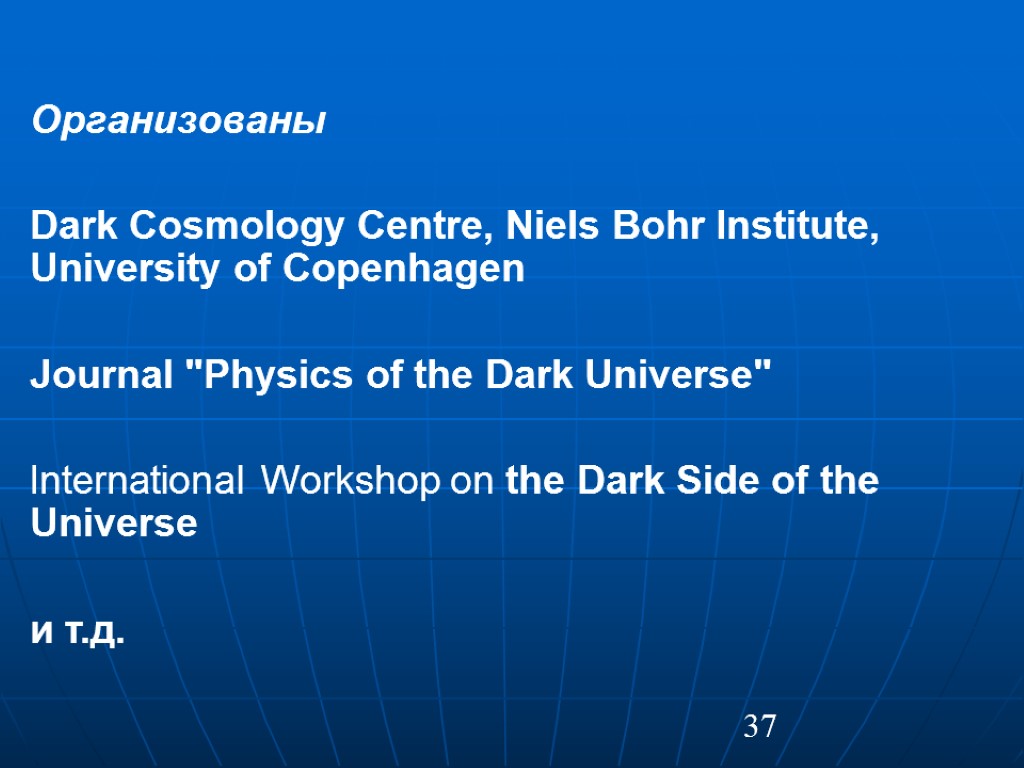 Организованы

Dark Cosmology Centre, Niels Bohr Institute, University of Copenhagen

Journal "Physics of the Dark Universe"

International Workshop on the Dark Side of the Universe

и т.д.

37